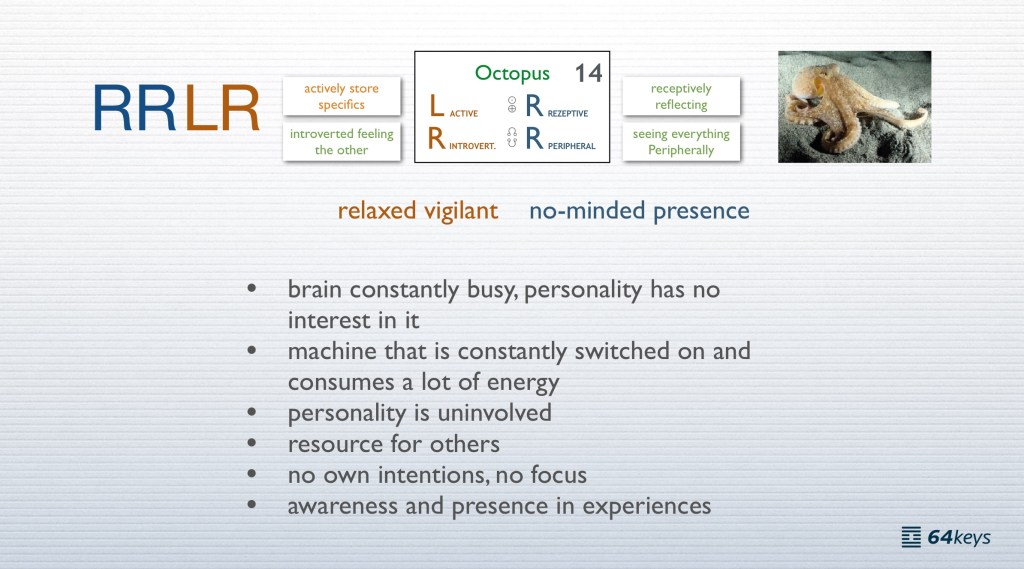 RRLR

actively store specifics

introverted feeling the other

Octopus 14

L ACTIVE R REZEPTIVE

R INTROVERT. R PERIPHERAL

receptively reflecting

seeing everything Peripherally

relaxed vigilant no-minded presence

• brain constantly busy, personality has no interest in it
• machine that is constantly switched on and consumes a lot of energy
• personality is uninvolved
• resource for others
• no own intentions, no focus
• awareness and presence in experiences

64keys